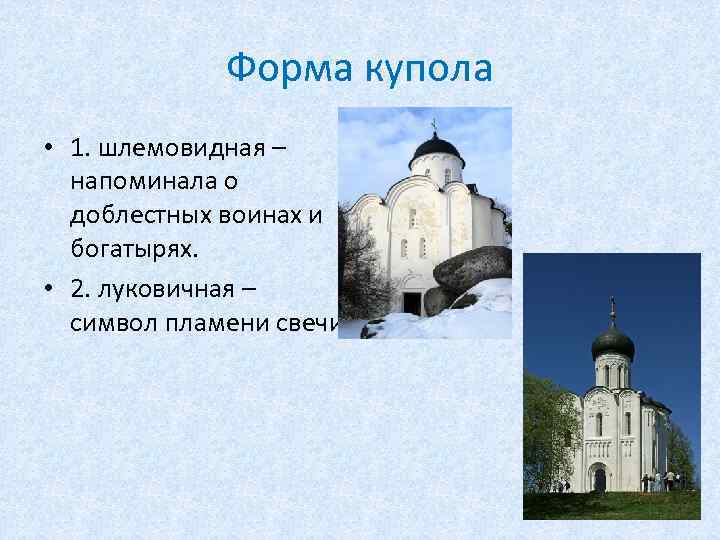 Форма купола

• 1. шлемовидная – напоминала о доблестных воинах и богатырях.

• 2. луковичная – символ пламени свечи